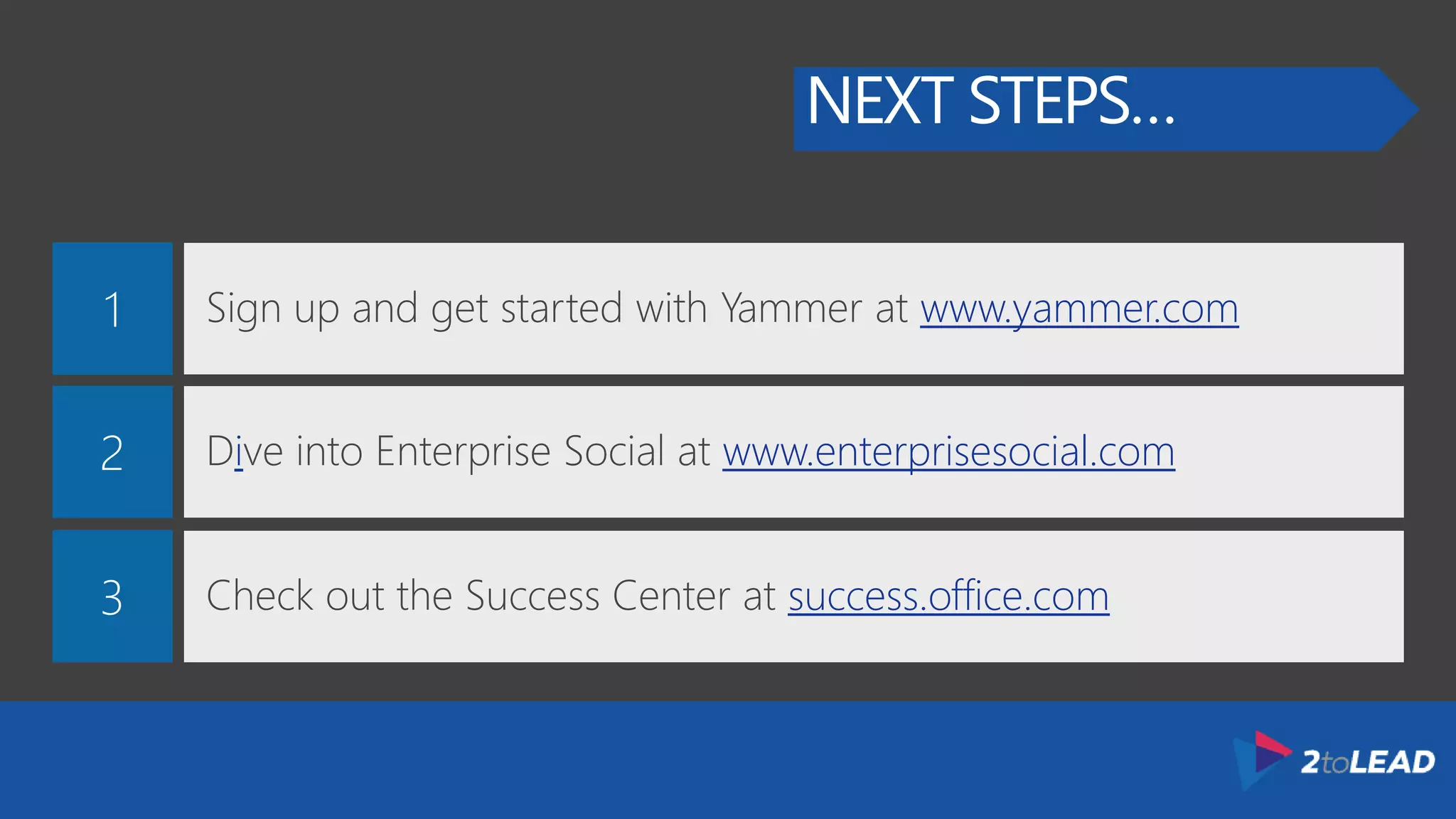 NEXT STEPS…

1 Sign up and get started with Yammer at www.yammer.com

2 Dive into Enterprise Social at www.enterprisesocial.com

3 Check out the Success Center at success.office.com

2toLEAD